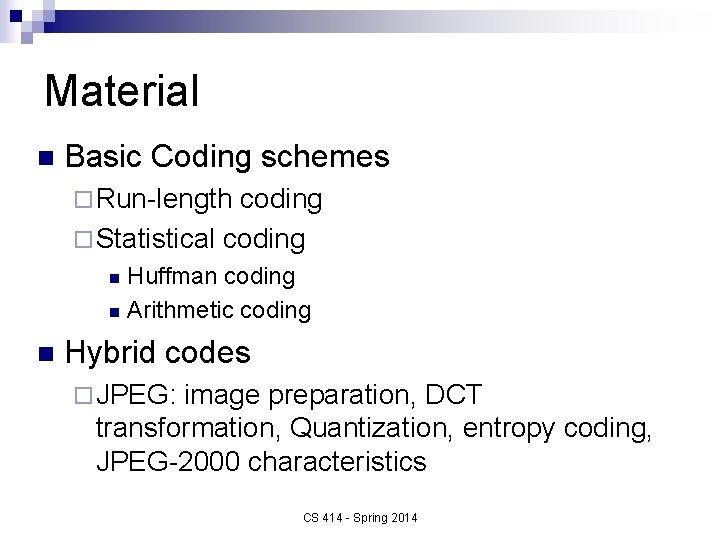 Material

Basic Coding schemes

Run-length coding

Statistical coding

Huffman coding

Arithmetic coding

Hybrid codes

JPEG: image preparation, DCT transformation, Quantization, entropy coding, JPEG-2000 characteristics

CS 414 - Spring 2014